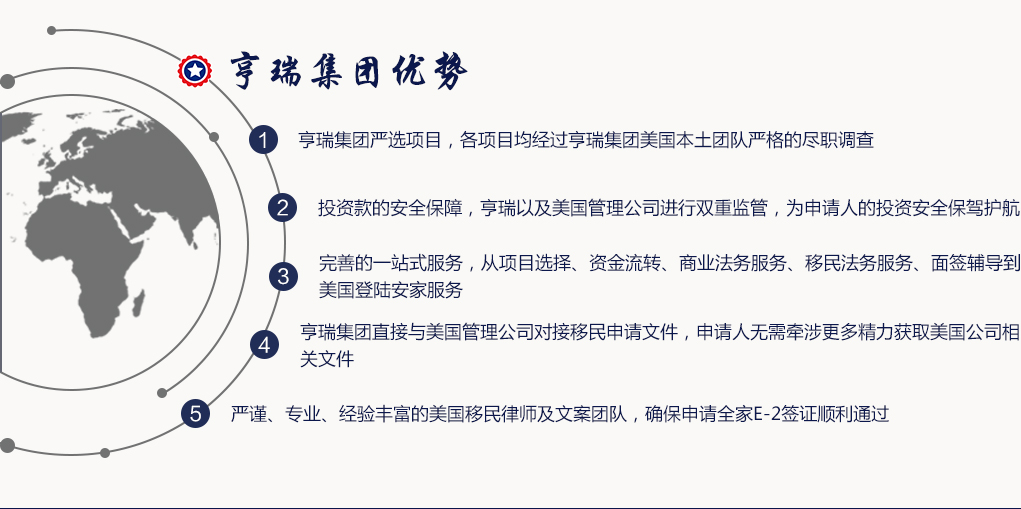 亨瑞集团优势

1 亨瑞集团严选项目，各项目均经过亨瑞集团美国本土团队严格的尽职调查

2 投资款的安全保障，亨瑞以及美国管理公司进行双重监管，为申请人的投资安全保驾护航

3 完善的一站式服务，从项目选择、资金流转、商业法务服务、移民法务服务、面签辅导到美国登陆安家服务

4 亨瑞集团直接与美国管理公司对接移民申请文件，申请人无需牵涉更多精力获取美国公司相关文件

5 严谨、专业、经验丰富的美国移民律师及文案团队，确保申请全家E-2签证顺利通过